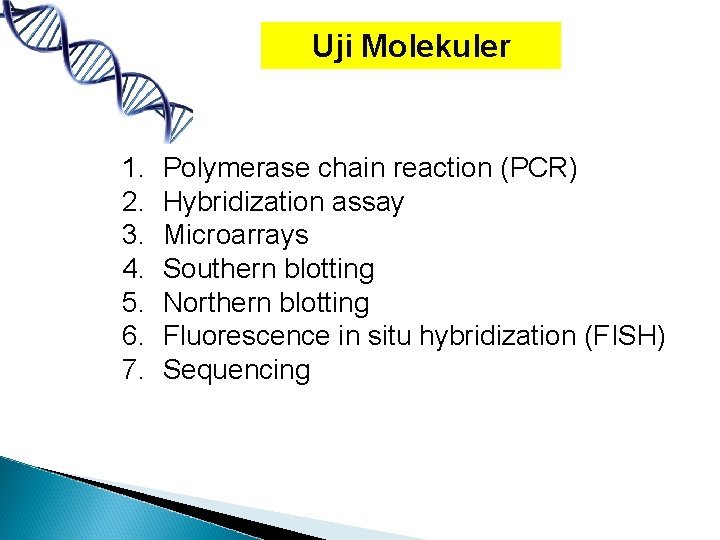 Uji Molekuler

1. Polymerase chain reaction (PCR)
2. Hybridization assay
3. Microarrays
4. Southern blotting
5. Northern blotting
6. Fluorescence in situ hybridization (FISH)
7. Sequencing